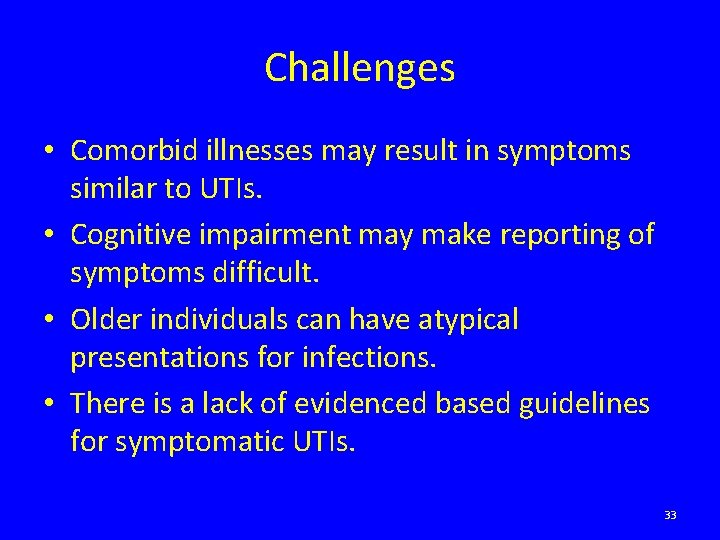 Challenges

• Comorbid illnesses may result in symptoms similar to UTIs.

• Cognitive impairment may make reporting of symptoms difficult.

• Older individuals can have atypical presentations for infections.

• There is a lack of evidenced based guidelines for symptomatic UTIs.

33